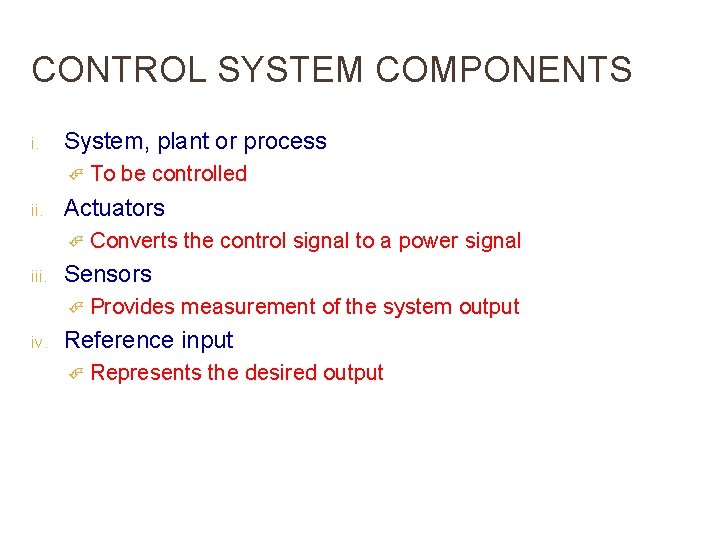 CONTROL SYSTEM COMPONENTS

i. System, plant or process

To be controlled

ii. Actuators

Converts the control signal to a power signal

iii. Sensors

Provides measurement of the system output

iv. Reference input

Represents the desired output